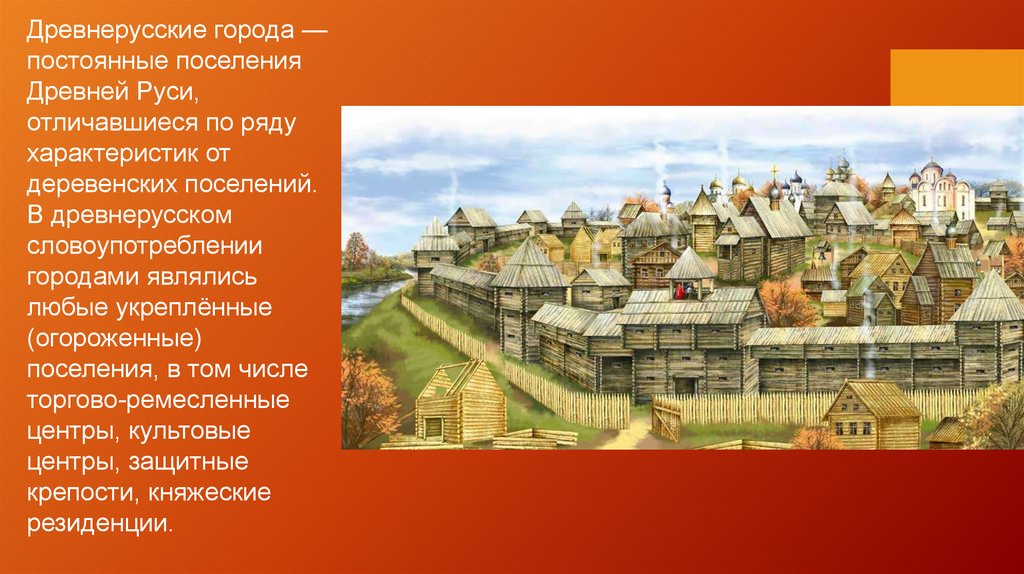 Древнерусские города — постоянные поселения Древней Руси, отличавшиеся по ряду характеристик от деревенских поселений. В древнерусском словоупотреблении городами являлись любые укреплённые (огороженные) поселения, в том числе торгово-ремесленные центры, культовые центры, защитные крепости, княжеские резиденции.